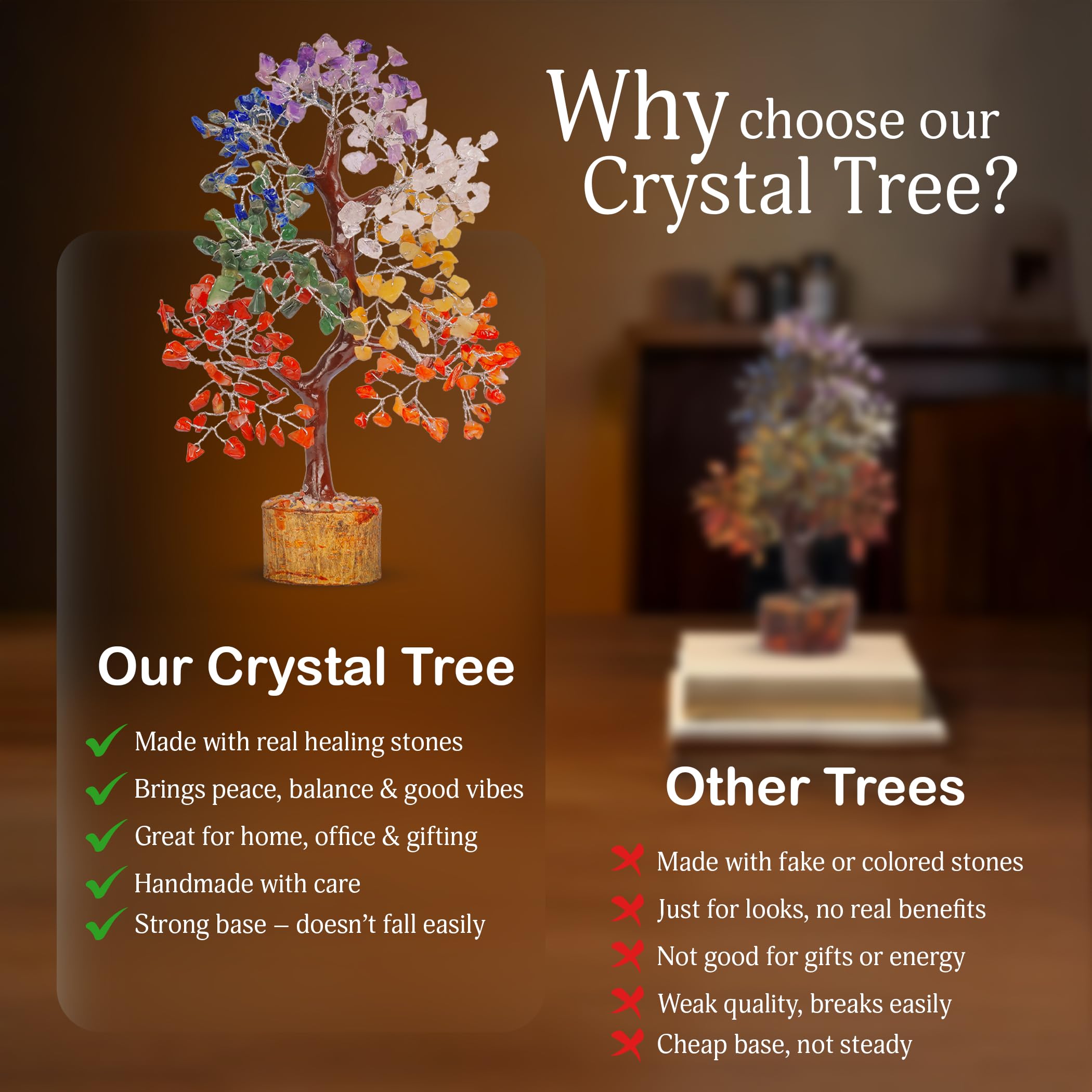 Why choose our Crystal Tree?

Our Crystal Tree

Made with real healing stones
Brings peace, balance & good vibes
Great for home, office & gifting
Handmade with care
Strong base – doesn't fall easily

Other Trees

Made with fake or colored stones
Just for looks, no real benefits
Not good for gifts or energy
Weak quality, breaks easily
Cheap base, not steady